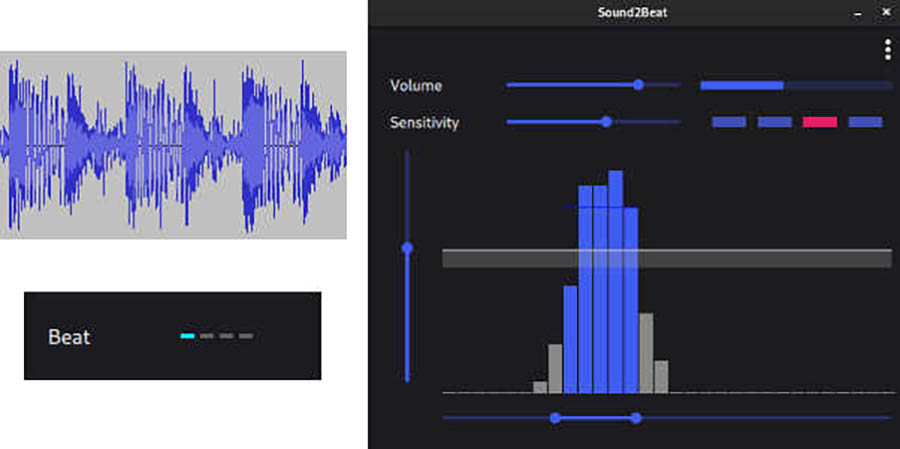 Beat

Sound2Beat

Volume

Sensitivity